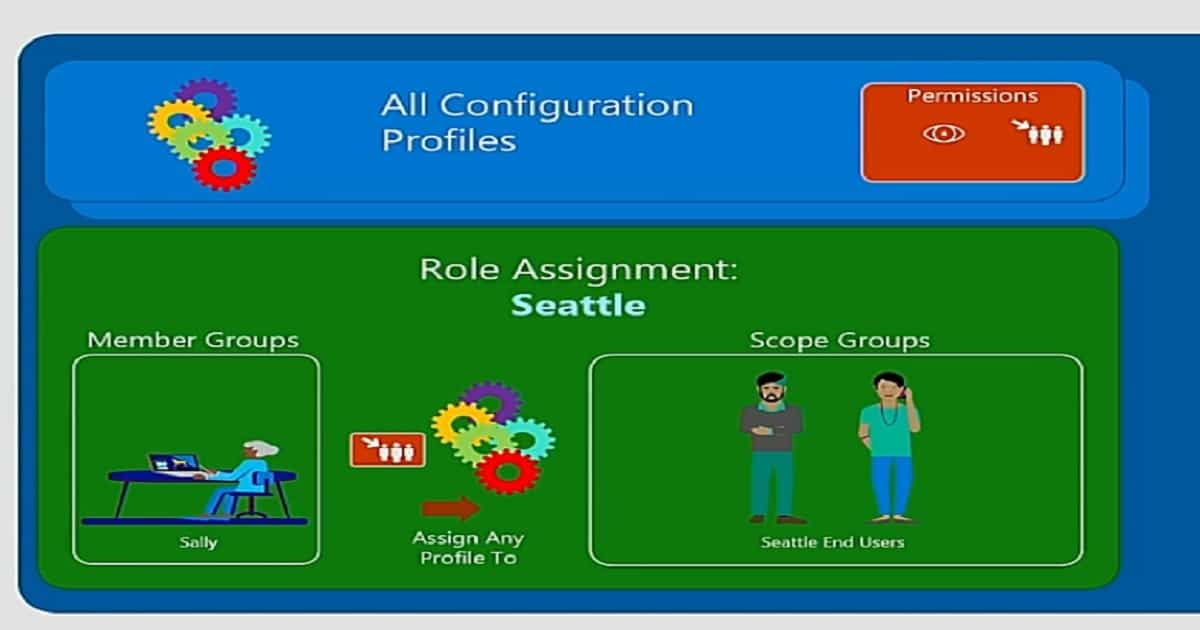 All Configuration Profiles

Permissions

Role Assignment:
Seattle

Member Groups

Sally

Assign Any Profile To

Scope Groups

Seattle End Users